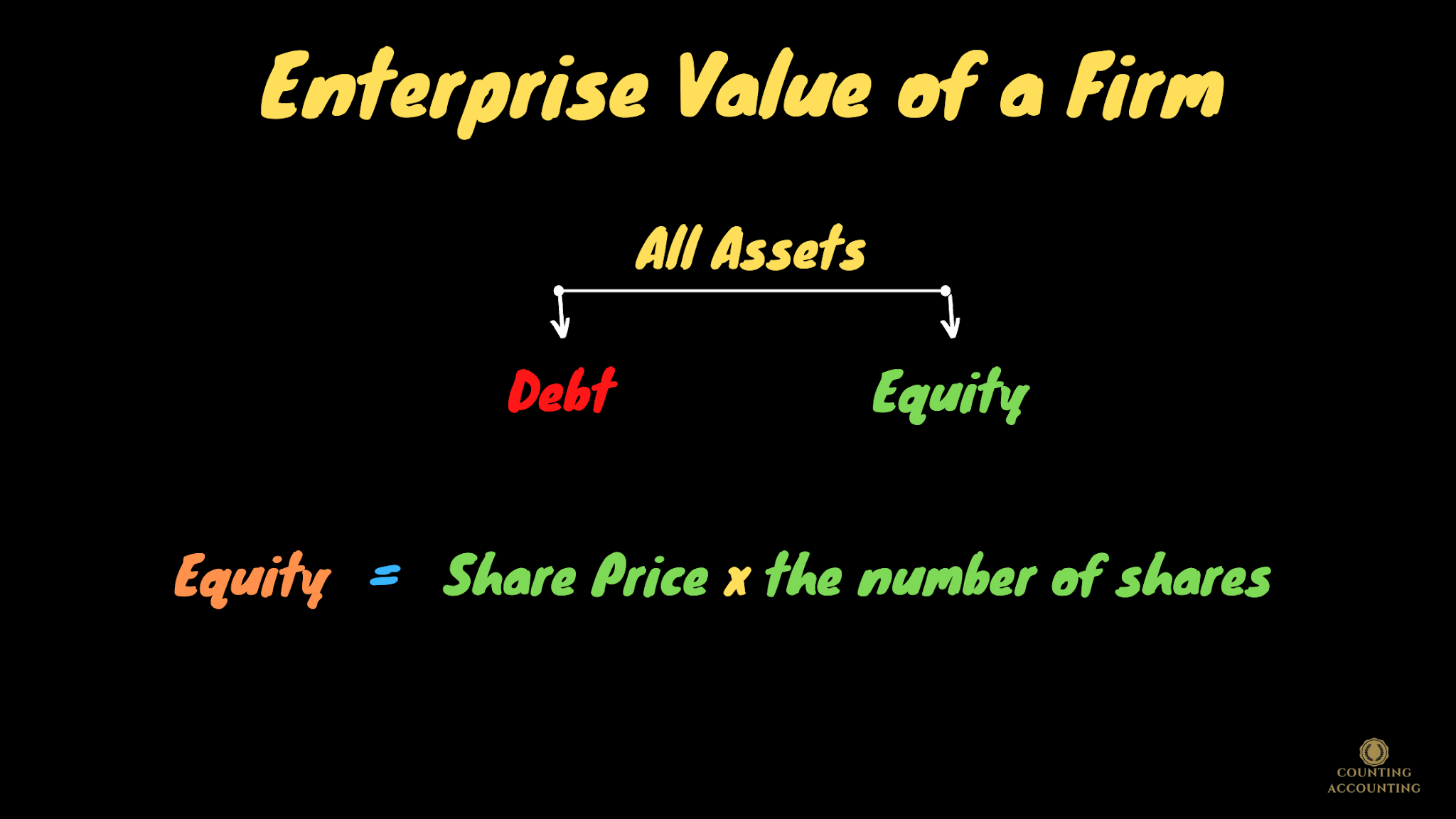 Enterprise Value of a Firm

All Assets

Debt

Equity

Equity = Share Price x the number of shares

COUNTING ACCOUNTING